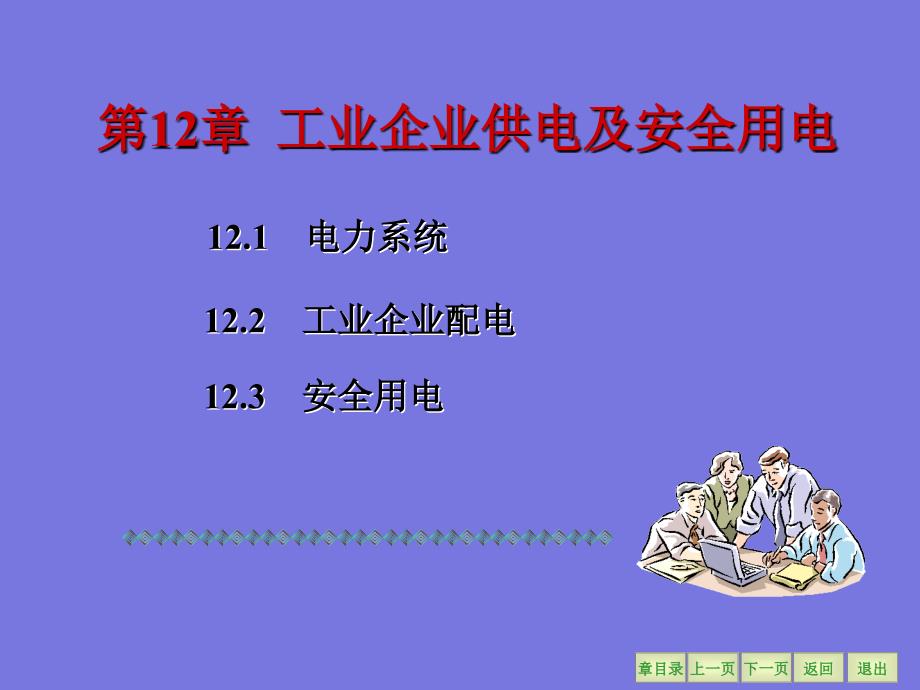 第12章 工业企业供电及安全用电

12.1 电力系统

12.2 工业企业配电

12.3 安全用电

章目录 上一页 下一页 返回 退出